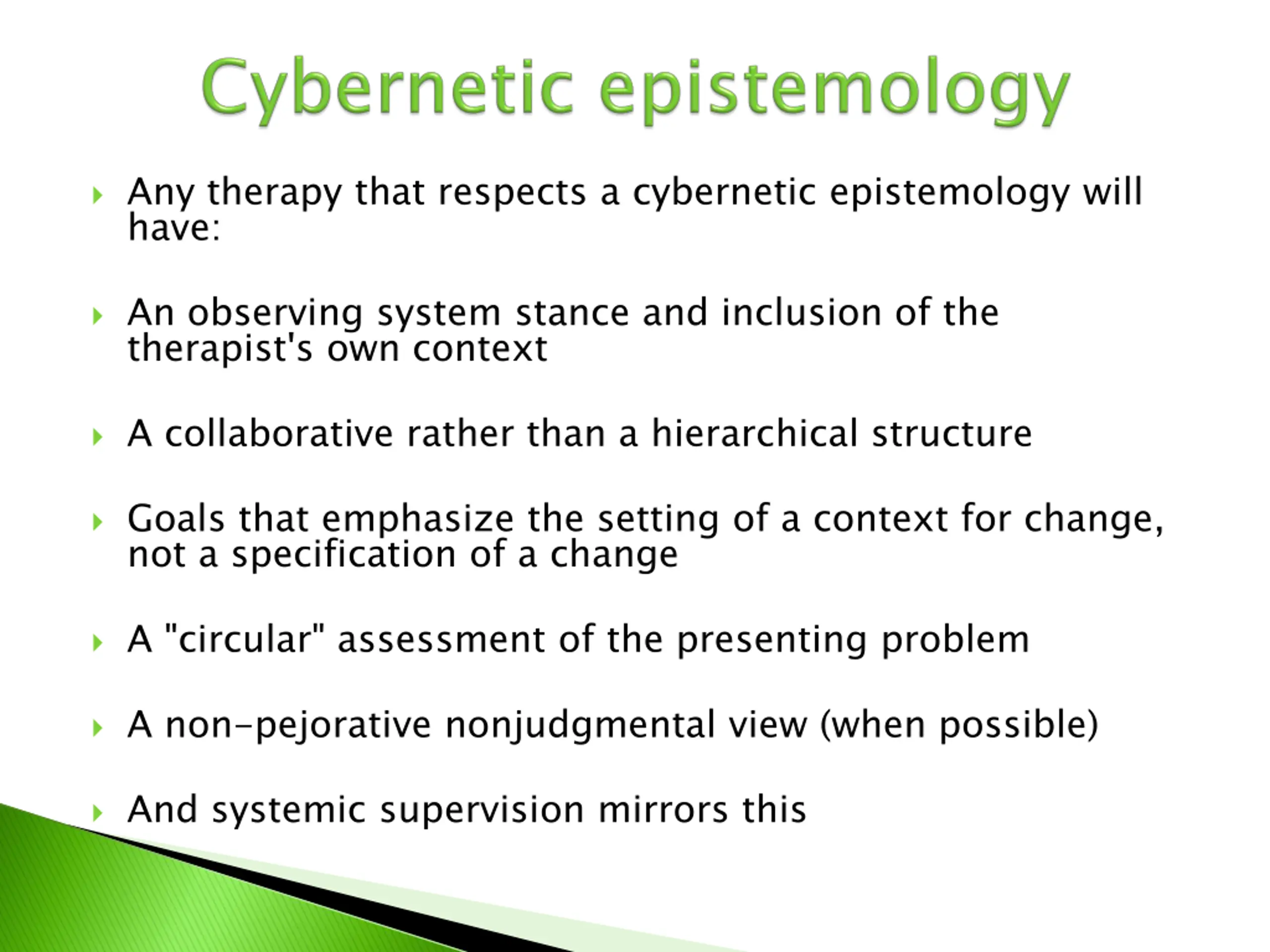 Cybernetic epistemology

Any therapy that respects a cybernetic epistemology will have:

An observing system stance and inclusion of the therapist's own context

A collaborative rather than a hierarchical structure

Goals that emphasize the setting of a context for change, not a specification of a change

A "circular" assessment of the presenting problem

A non-pejorative nonjudgmental view (when possible)

And systemic supervision mirrors this